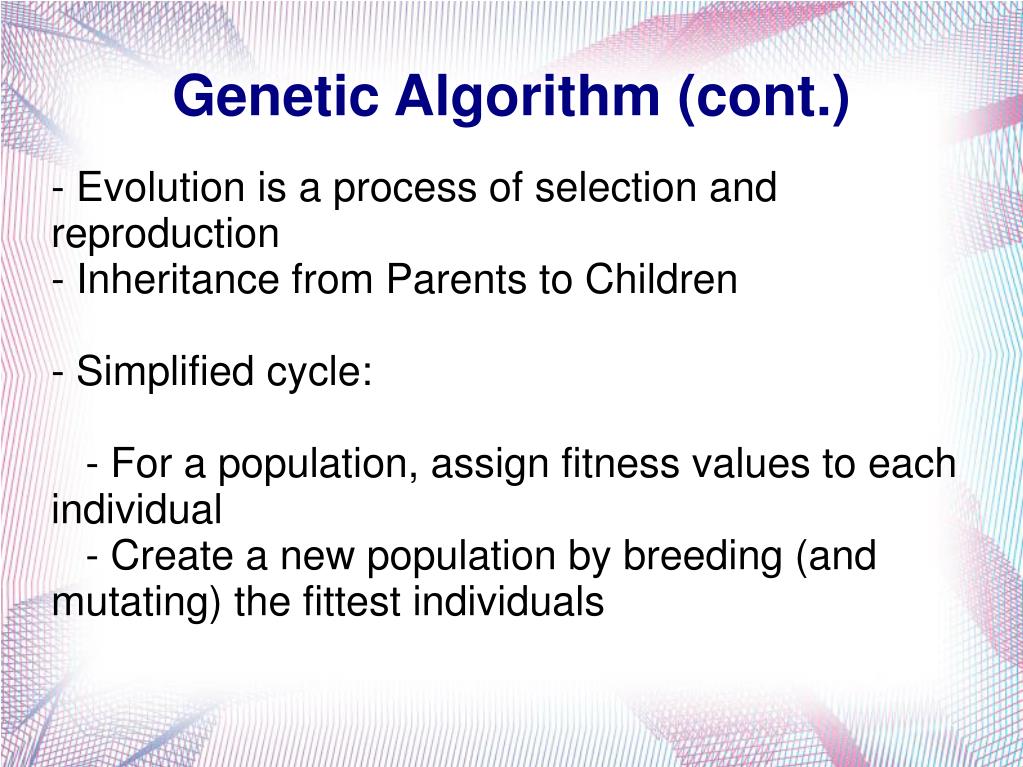 Genetic Algorithm (cont.)

- Evolution is a process of selection and reproduction
- Inheritance from Parents to Children

- Simplified cycle:

- For a population, assign fitness values to each individual
- Create a new population by breeding (and mutating) the fittest individuals